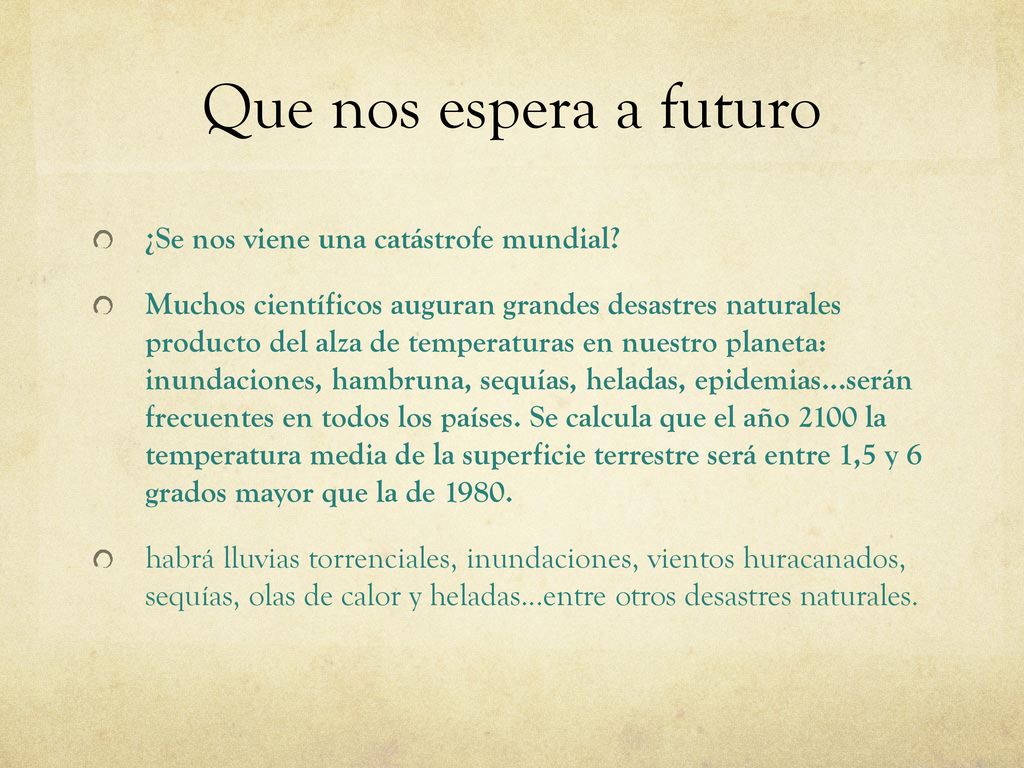 Que nos espera a futuro

¿Se nos viene una catástrofe mundial?

Muchos científicos auguran grandes desastres naturales producto del alza de temperaturas en nuestro planeta: inundaciones, hambruna, sequías, heladas, epidemias…serán frecuentes en todos los países. Se calcula que el año 2100 la temperatura media de la superficie terrestre será entre 1,5 y 6 grados mayor que la de 1980.

habrá lluvias torrenciales, inundaciones, vientos huracanados, sequías, olas de calor y heladas…entre otros desastres naturales.